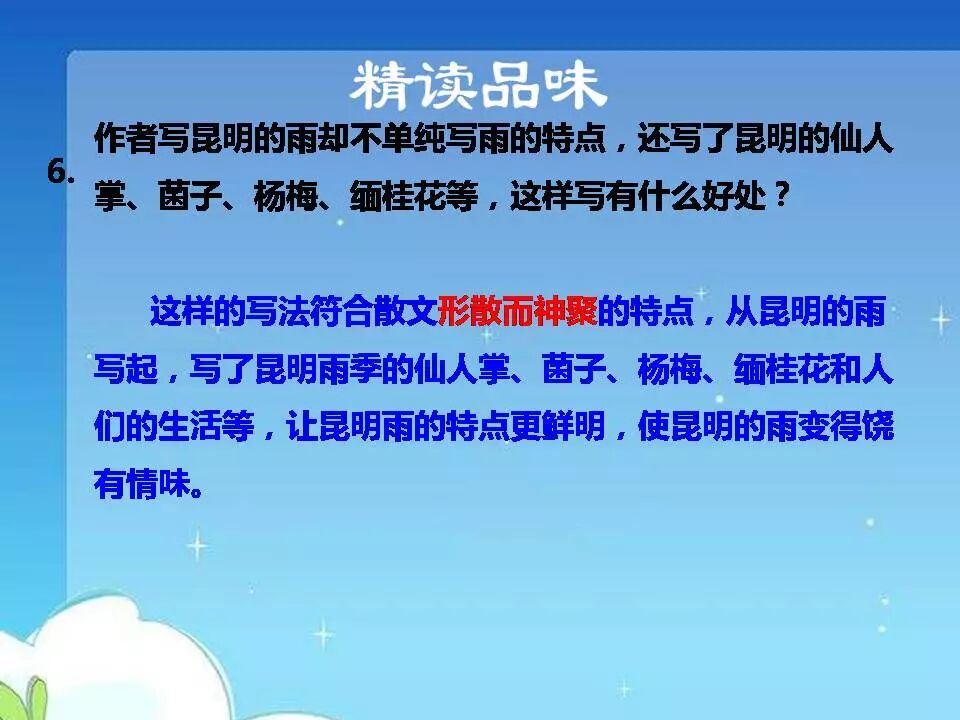 精读品味

6. 作者写昆明的雨却不单纯写雨的特点，还写了昆明的仙人掌、菌子、杨梅、缅桂花等，这样写有什么好处？

这样的写法符合散文形散而神聚的特点，从昆明的雨写起，写了昆明雨季的仙人掌、菌子、杨梅、缅桂花和人们的生活等，让昆明雨的特点更鲜明，使昆明的雨变得饶有情味。